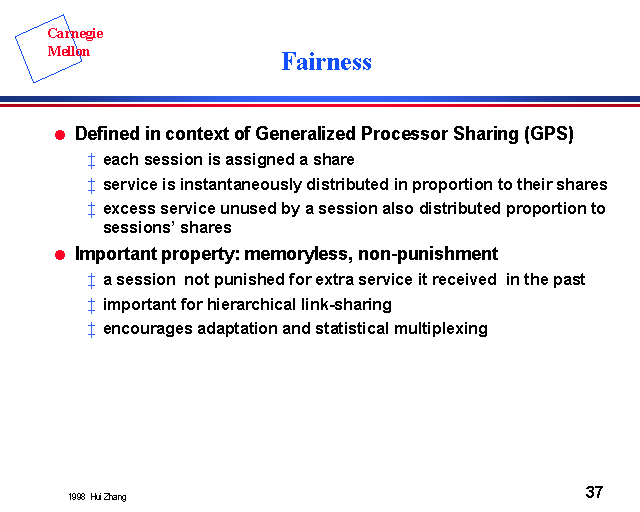 Carnegie Mellon

Fairness

● Defined in context of Generalized Processor Sharing (GPS)
‡ each session is assigned a share
‡ service is instantaneously distributed in proportion to their shares
‡ excess service unused by a session also distributed proportion to sessions' shares

● Important property: memoryless, non-punishment
‡ a session not punished for extra service it received in the past
‡ important for hierarchical link-sharing
‡ encourages adaptation and statistical multiplexing

1998 Hui Zhang

37